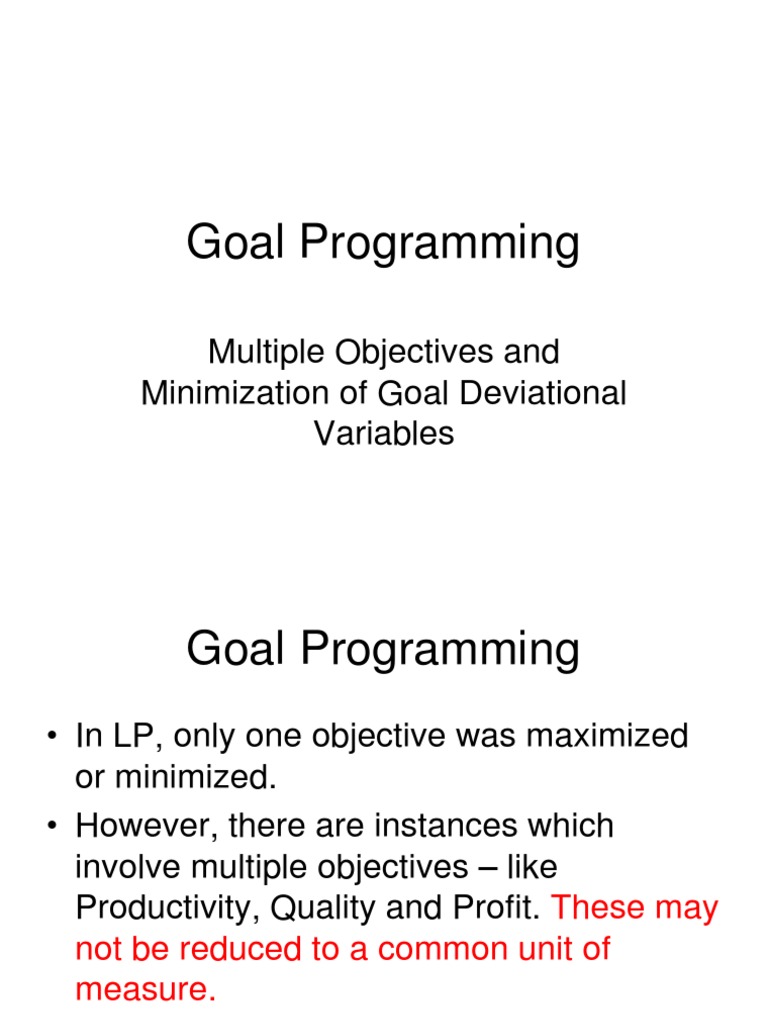 Goal Programming

Multiple Objectives and Minimization of Goal Deviational Variables

Goal Programming

• In LP, only one objective was maximized or minimized.

• However, there are instances which involve multiple objectives – like Productivity, Quality and Profit. These may not be reduced to a common unit of measure.